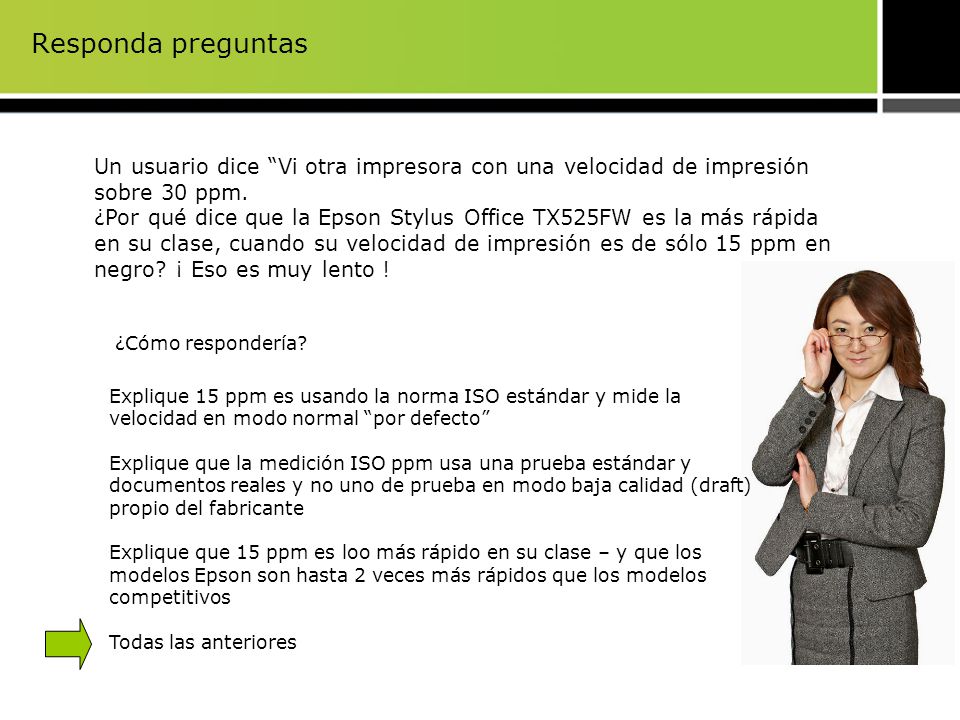 Responda preguntas

Un usuario dice “Vi otra impresora con una velocidad de impresión sobre 30 ppm.
¿Por qué dice que la Epson Stylus Office TX525FW es la más rápida en su clase, cuando su velocidad de impresión es de sólo 15 ppm en negro? ¡ Eso es muy lento !

¿Cómo respondería?

Explique 15 ppm es usando la norma ISO estándar y mide la velocidad en modo normal “por defecto”

Explique que la medición ISO ppm usa una prueba estándar y documentos reales y no uno de prueba en modo baja calidad (draft) propio del fabricante

Explique que 15 ppm es loo más rápido en su clase – y que los modelos Epson son hasta 2 veces más rápidos que los modelos competitivos

Todas las anteriores